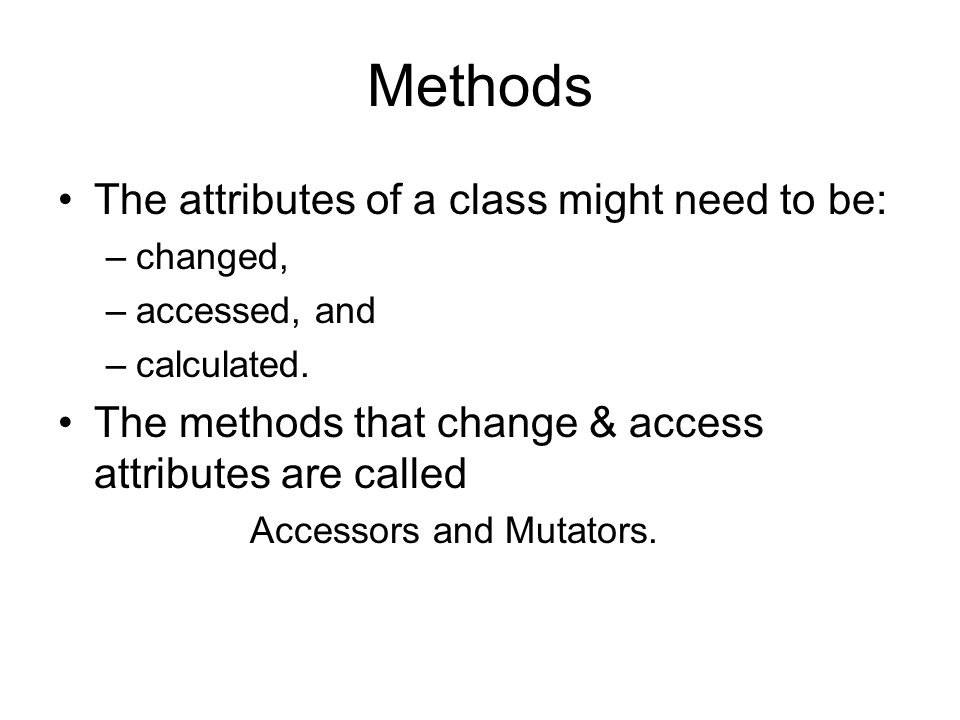 Methods

• The attributes of a class might need to be:
– changed,
– accessed, and
– calculated.

• The methods that change & access attributes are called
Accessors and Mutators.